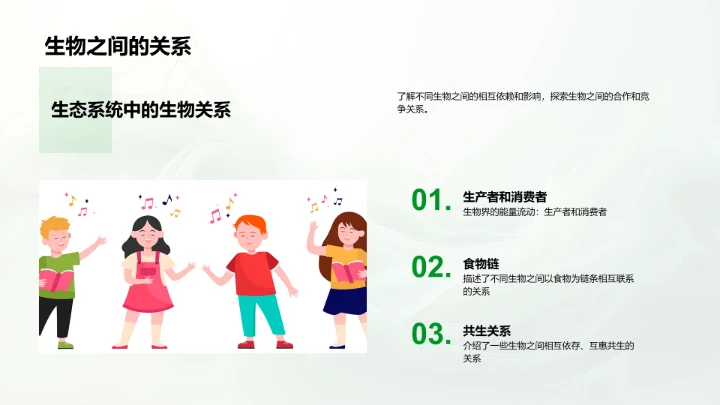 生物之间的关系

生态系统中的生物关系

了解不同生物之间的相互依赖和影响，探索生物之间的合作和竞争关系。

01. 生产者和消费者
生物界的能量流动：生产者和消费者

02. 食物链
描述了不同生物之间以食物为链条相互联系的关系

03. 共生关系
介绍了一些生物之间相互依存、互惠共生的关系